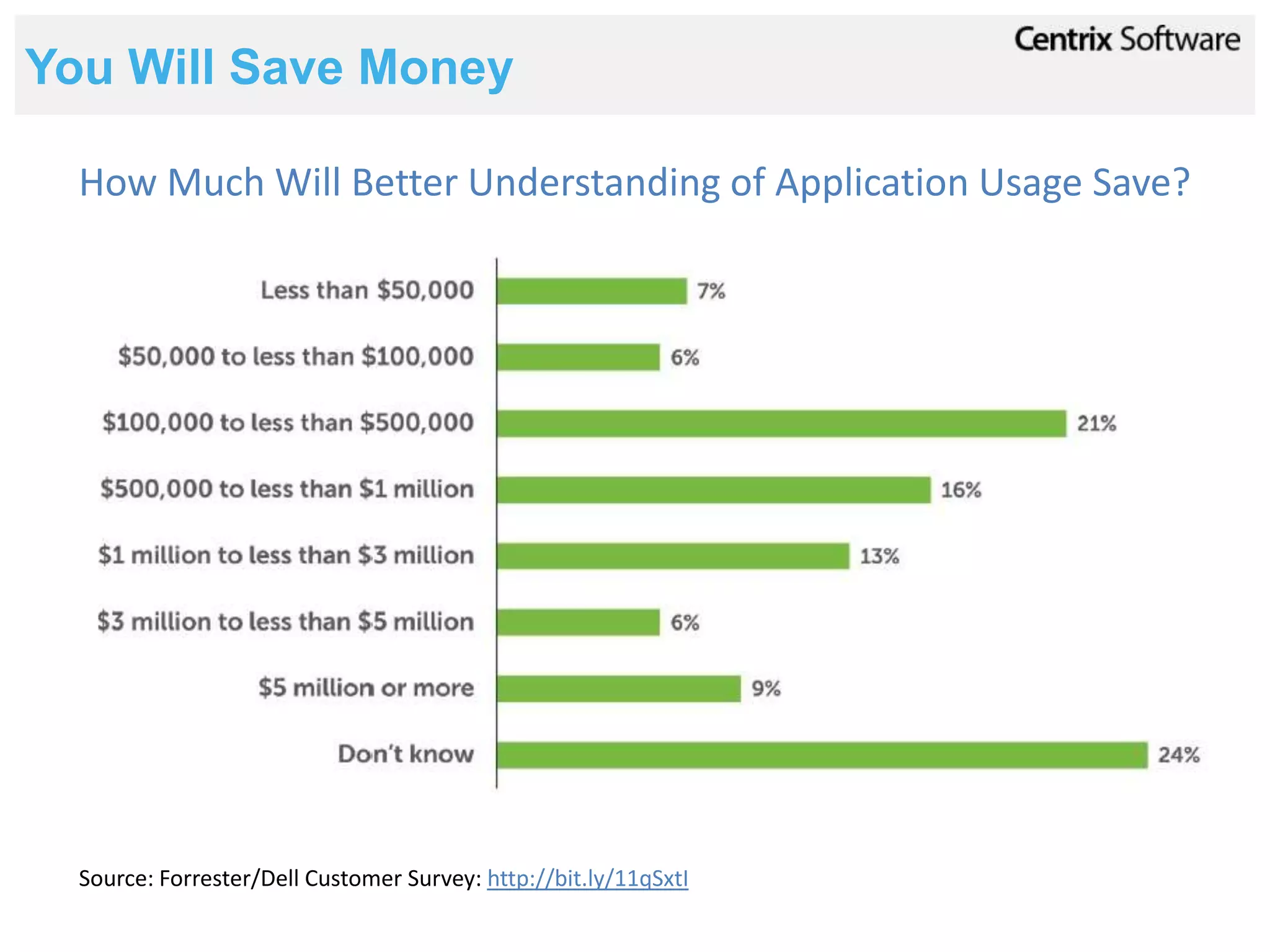 You Will Save Money

Centrix Software

How Much Will Better Understanding of Application Usage Save?

Less than \$50,000 7%

\$50,000 to less than \$100,000 6%

\$100,000 to less than \$500,000 21%

\$500,000 to less than \$1 million 16%

\$1 million to less than \$3 million 13%

\$3 million to less than \$5 million 6%

\$5 million or more 9%

Don't know 24%

Source: Forrester/Dell Customer Survey: http://bit.ly/11qSxtI